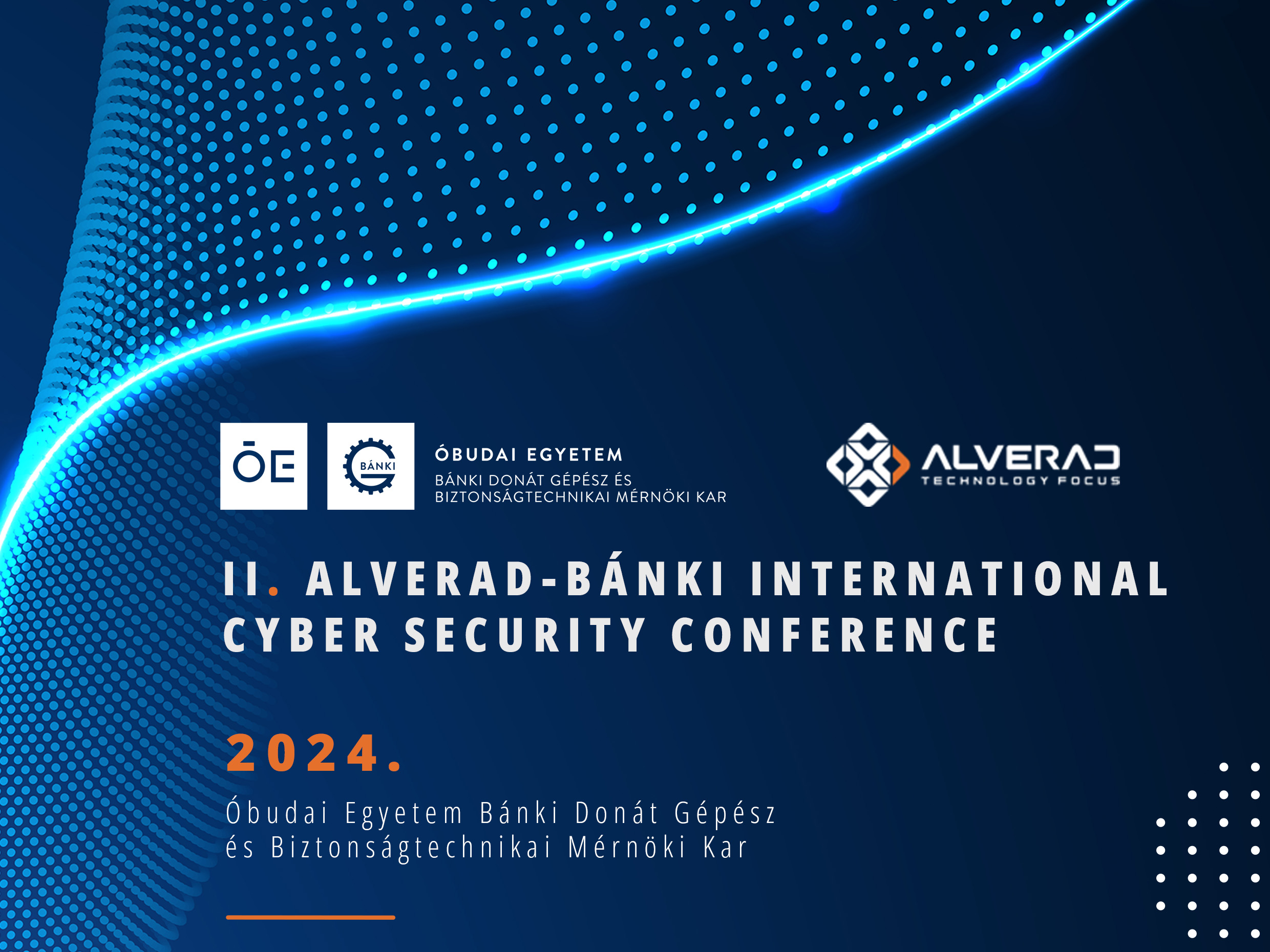 ŌE

BÁNKI

ÓBUDAI EGYETEM
BÁNKI DONÁT GÉPÉSZ ÉS BIZTONSÁGTECHNIKAI MÉRNÖKI KAR

ALVERAD
TECHNOLOGY FOCUS

II. ALVERAD-BÁNKI INTERNATIONAL CYBER SECURITY CONFERENCE

2024.

Óbudai Egyetem Bánki Donát Gépész és Biztonságtechnikai Mérnöki Kar